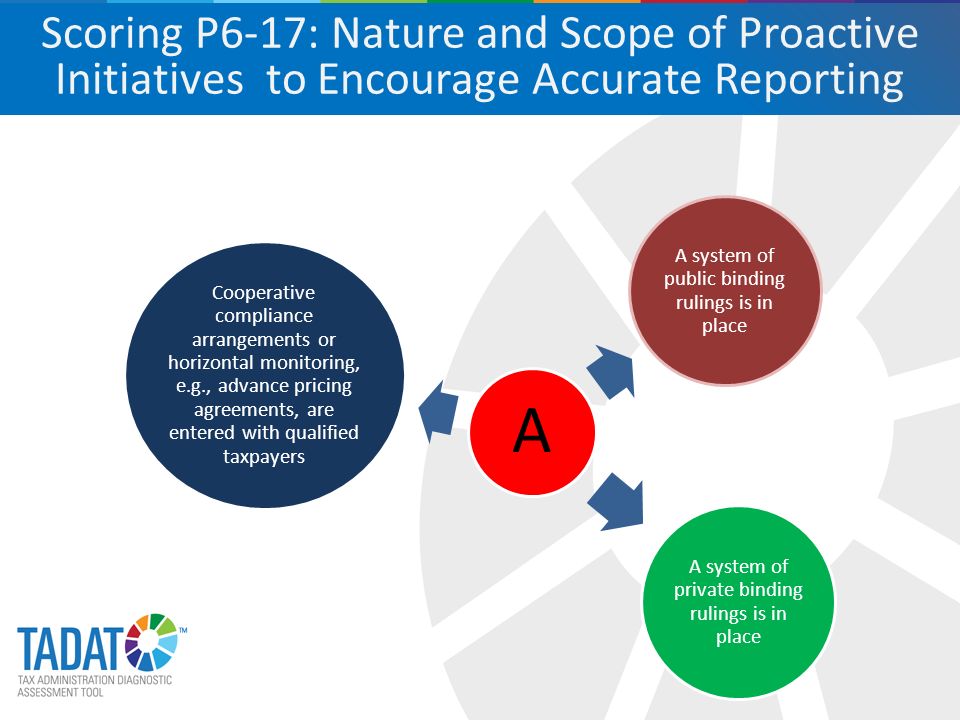 Scoring P6-17: Nature and Scope of Proactive Initiatives to Encourage Accurate Reporting

Cooperative compliance arrangements or horizontal monitoring, e.g., advance pricing agreements, are entered with qualified taxpayers

A

A system of public binding rulings is in place

A system of private binding rulings is in place

TADAT™
TAX ADMINISTRATION DIAGNOSTIC ASSESSMENT TOOL